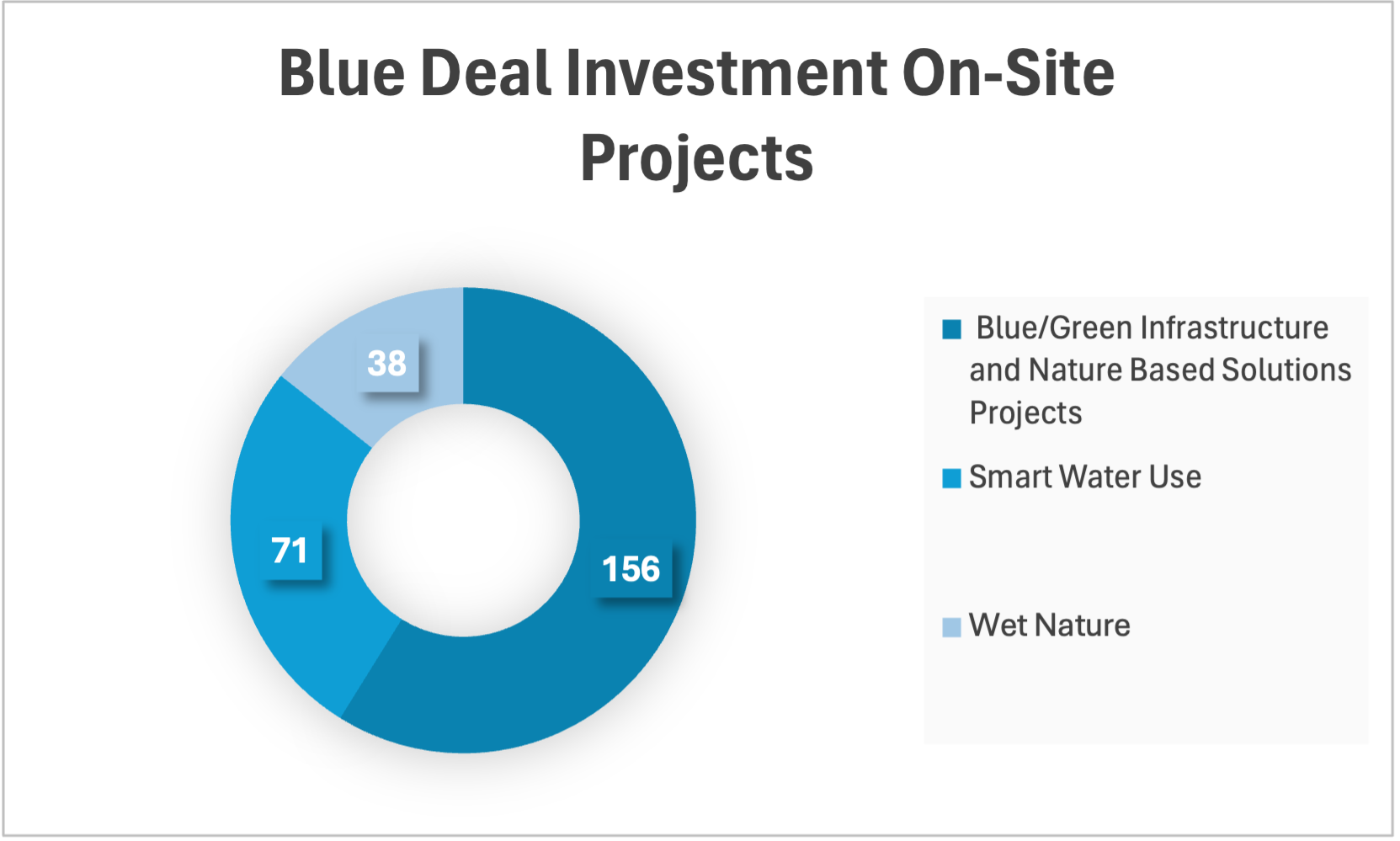 Blue Deal Investment On-Site Projects

38

71

156

Blue/Green Infrastructure and Nature Based Solutions Projects

Smart Water Use

Wet Nature